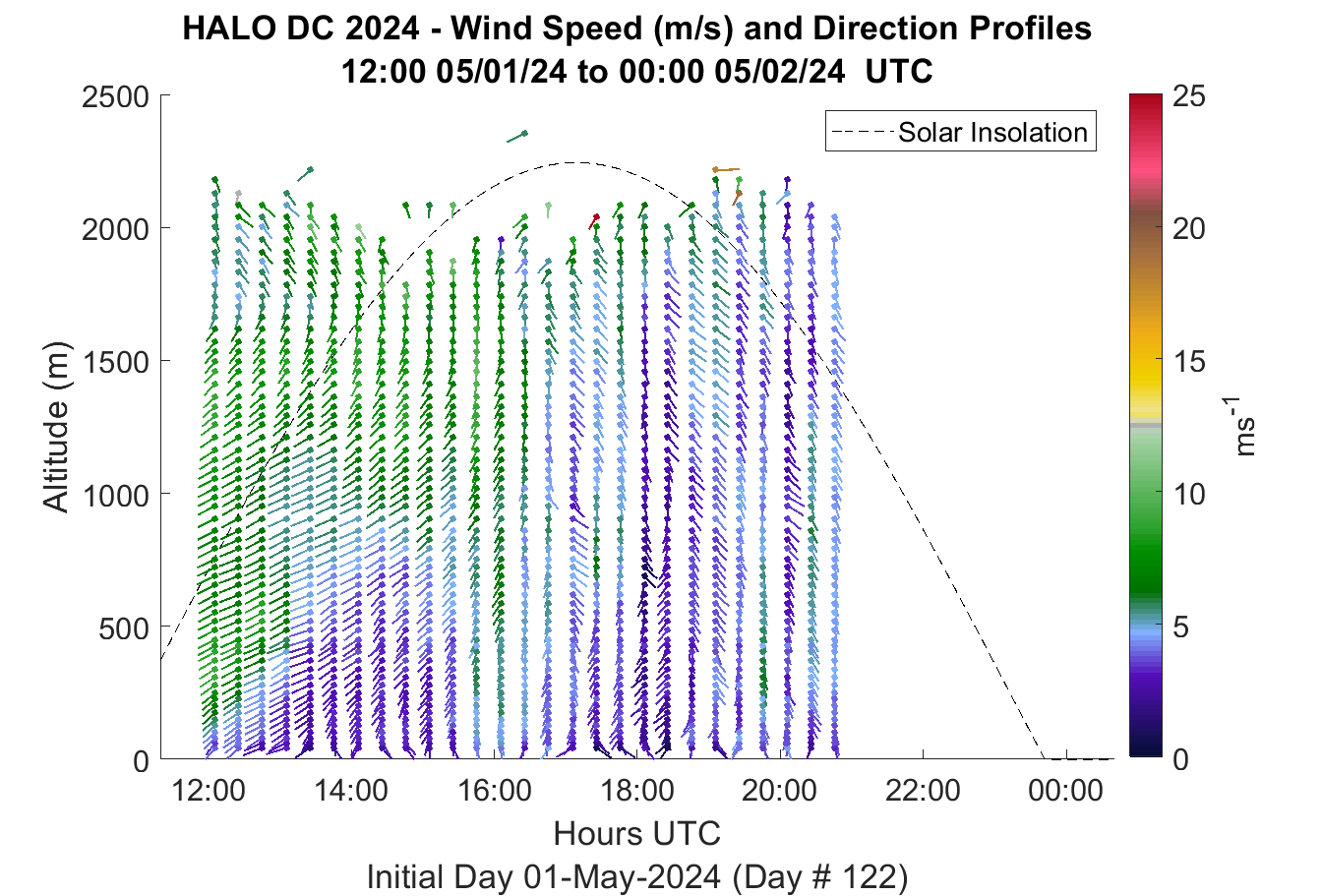 HALO DC 2024 - Wind Speed (m/s) and Direction Profiles
12:00 05/01/24 to 00:00 05/02/24 UTC

Solar Insolation

Altitude (m)

2500
2000
1500
1000
500
0

12:00
14:00
16:00
18:00
20:00
22:00
00:00

Hours UTC

Initial Day 01-May-2024 (Day # 122)

25
20
15
10
5
0

$ms^{-1}$